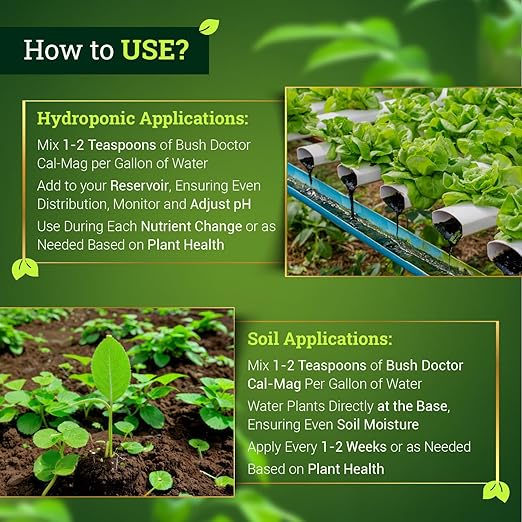 How to USE?

Hydroponic Applications:

Mix 1-2 Teaspoons of Bush Doctor Cal-Mag per Gallon of Water

Add to your Reservoir, Ensuring Even Distribution, Monitor and Adjust pH

Use During Each Nutrient Change or as Needed Based on Plant Health

Soil Applications:

Mix 1-2 Teaspoons of Bush Doctor Cal-Mag Per Gallon of Water

Water Plants Directly at the Base, Ensuring Even Soil Moisture

Apply Every 1-2 Weeks or as Needed Based on Plant Health